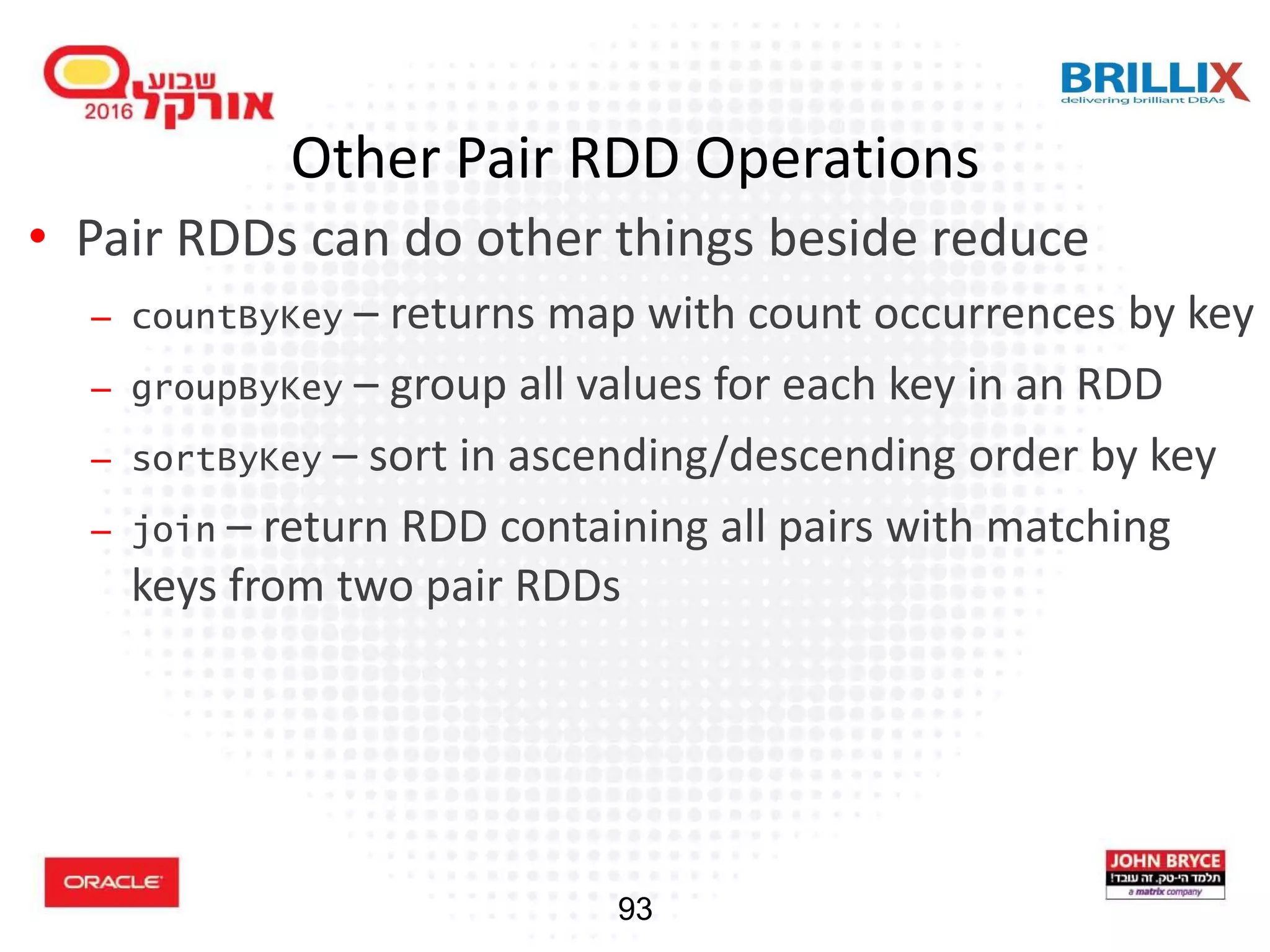 שבוע אורקל 2016

BRILLIX
delivering brilliant DBAs

Other Pair RDD Operations

• Pair RDDs can do other things beside reduce
– countByKey – returns map with count occurrences by key
– groupByKey – group all values for each key in an RDD
– sortByKey – sort in ascending/descending order by key
– join – return RDD containing all pairs with matching keys from two pair RDDs

ORACLE

93

JOHN BRYCE
תלמד הי-טק. זה עובד!
a matrix company